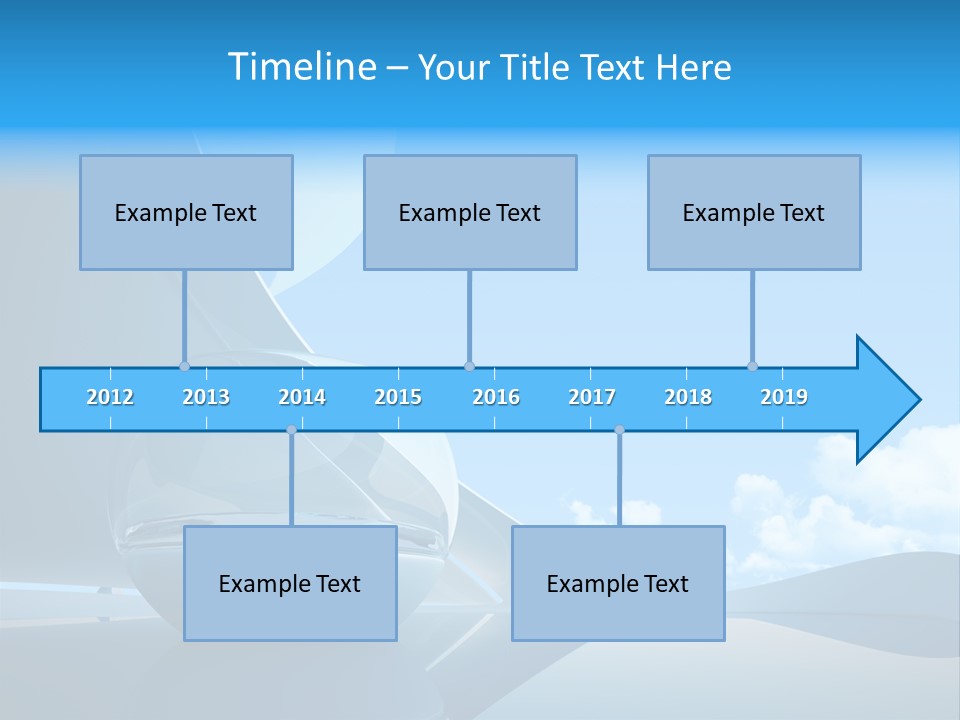 Timeline – Your Title Text Here

Example Text

Example Text

Example Text

2012 2013 2014 2015 2016 2017 2018 2019

Example Text

Example Text